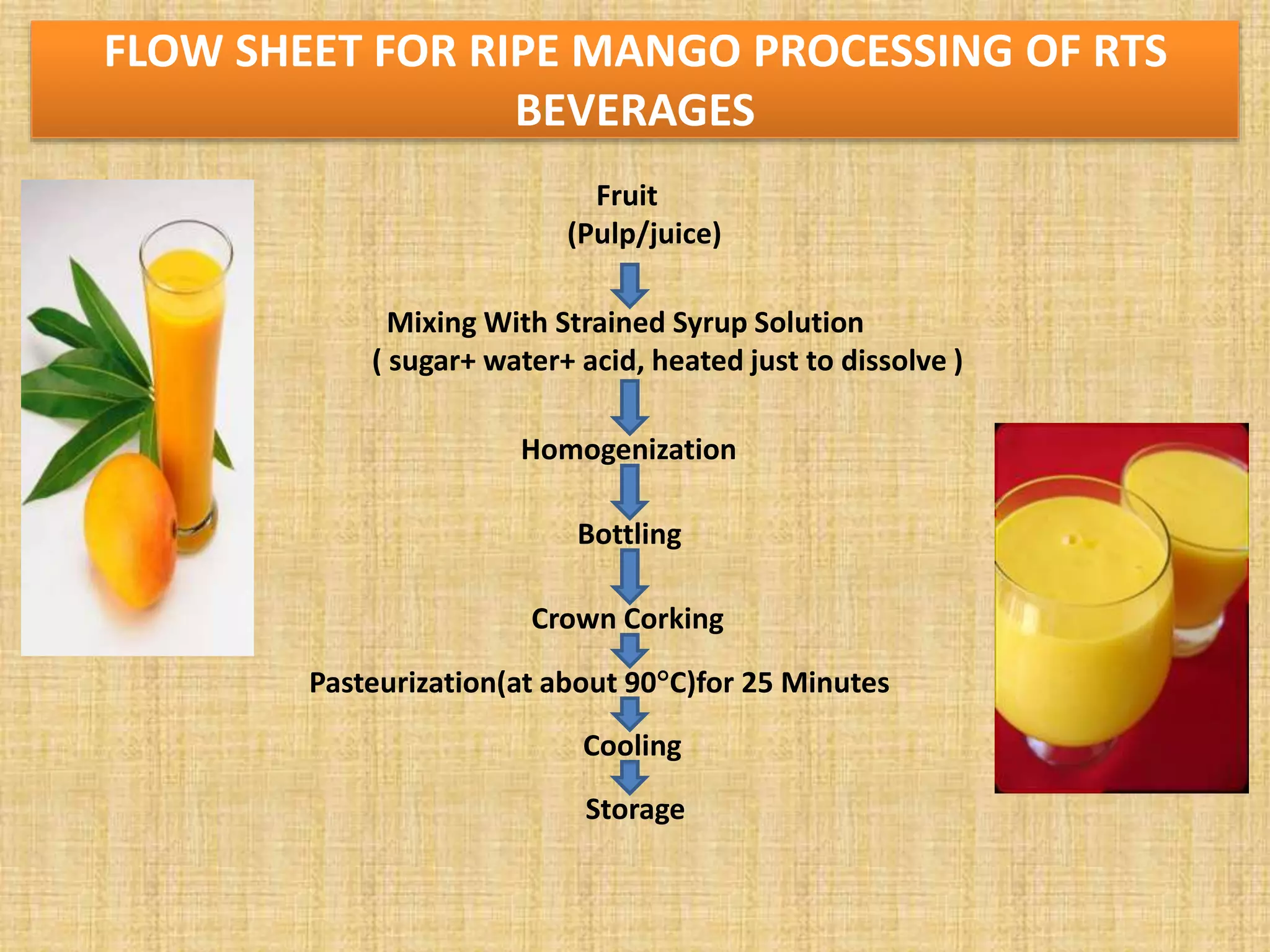 FLOW SHEET FOR RIPE MANGO PROCESSING OF RTS BEVERAGES

Fruit
(Pulp/juice)

Mixing With Strained Syrup Solution
( sugar+ water+ acid, heated just to dissolve )

Homogenization

Bottling

Crown Corking

Pasteurization(at about 90°C)for 25 Minutes

Cooling

Storage